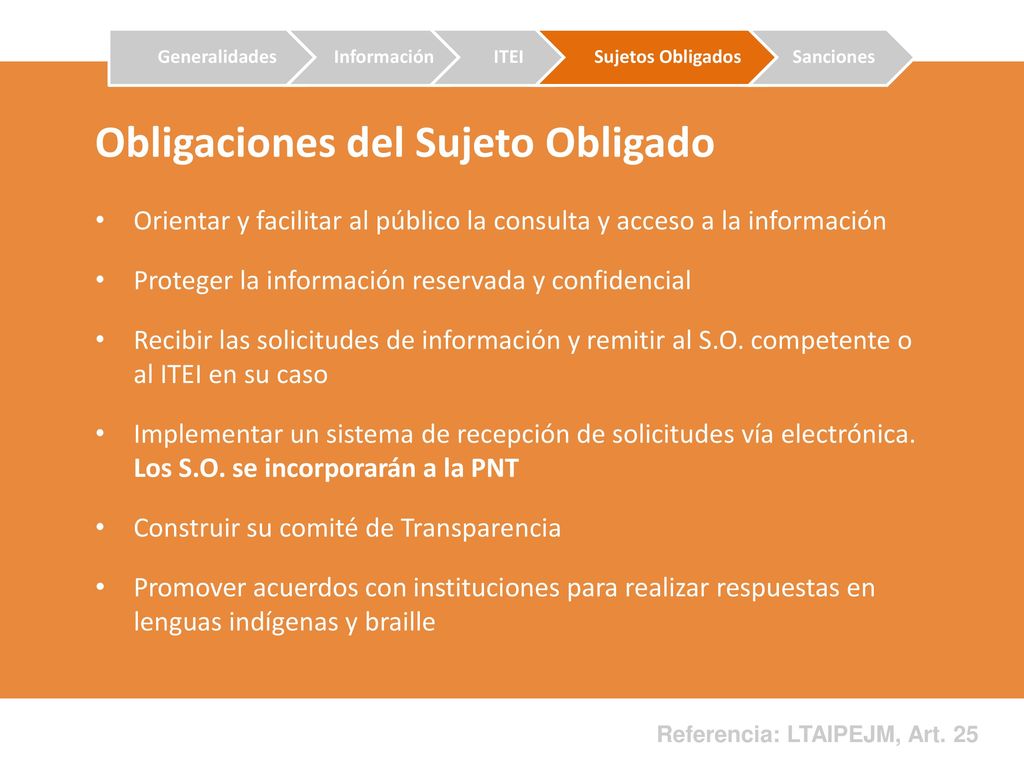 Generalidades
Información
ITEI
Sujetos Obligados
Sanciones

Obligaciones del Sujeto Obligado

• Orientar y facilitar al público la consulta y acceso a la información

• Proteger la información reservada y confidencial

• Recibir las solicitudes de información y remitir al S.O. competente o al ITEI en su caso

• Implementar un sistema de recepción de solicitudes vía electrónica. Los S.O. se incorporarán a la PNT

• Construir su comité de Transparencia

• Promover acuerdos con instituciones para realizar respuestas en lenguas indígenas y braille

Referencia: LTAIPEJM, Art. 25